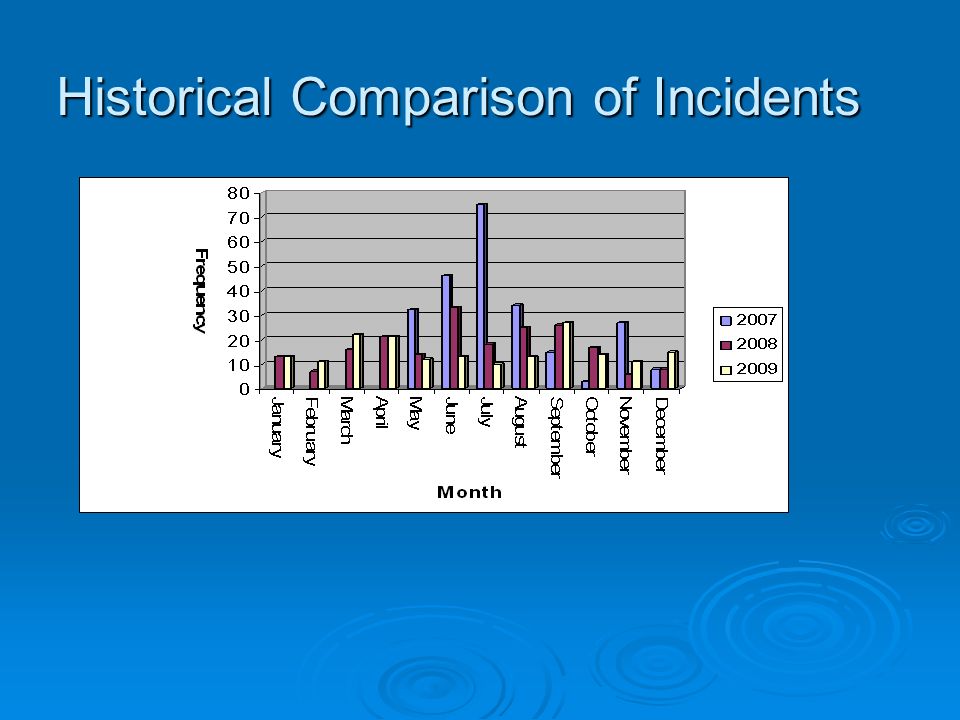 Historical Comparison of Incidents

Frequency

80
70
60
50
40
30
20
10
0

January
February
March
April
May
June
July
August
September
October
November
December

Month

2007
2008
2009